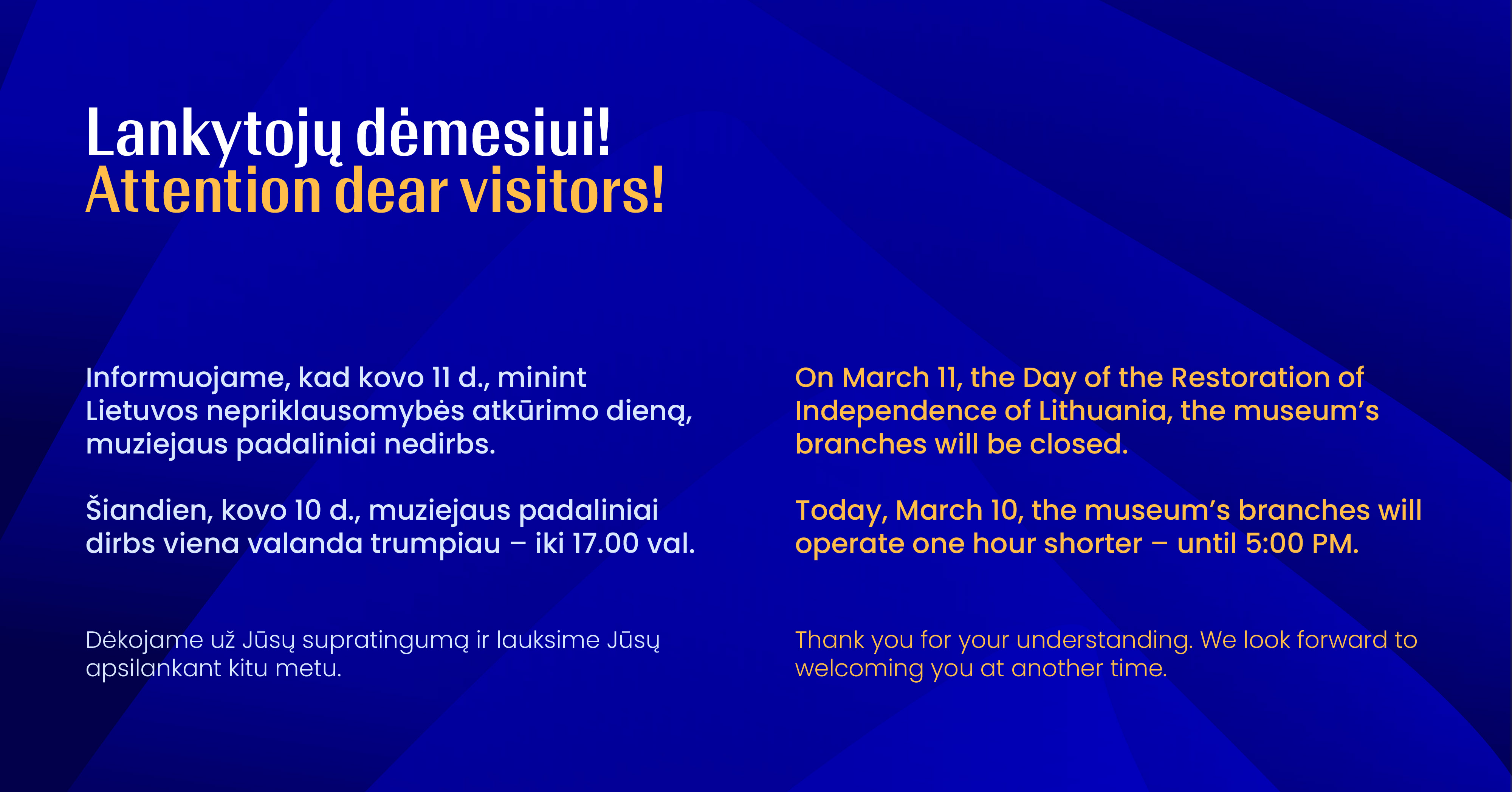 Lankytojų dėmesiui!
Attention dear visitors!

Informuojame, kad kovo 11 d., minint Lietuvos nepriklausomybės atkūrimo dieną, muziejaus padaliniai nedirbs.

Šiandien, kovo 10 d., muziejaus padaliniai dirbs viena valanda trumpiau – iki 17.00 val.

Dėkojame už Jūsų supratingumą ir lauksime Jūsų apsilankant kitu metu.

On March 11, the Day of the Restoration of Independence of Lithuania, the museum's branches will be closed.

Today, March 10, the museum's branches will operate one hour shorter – until 5:00 PM.

Thank you for your understanding. We look forward to welcoming you at another time.